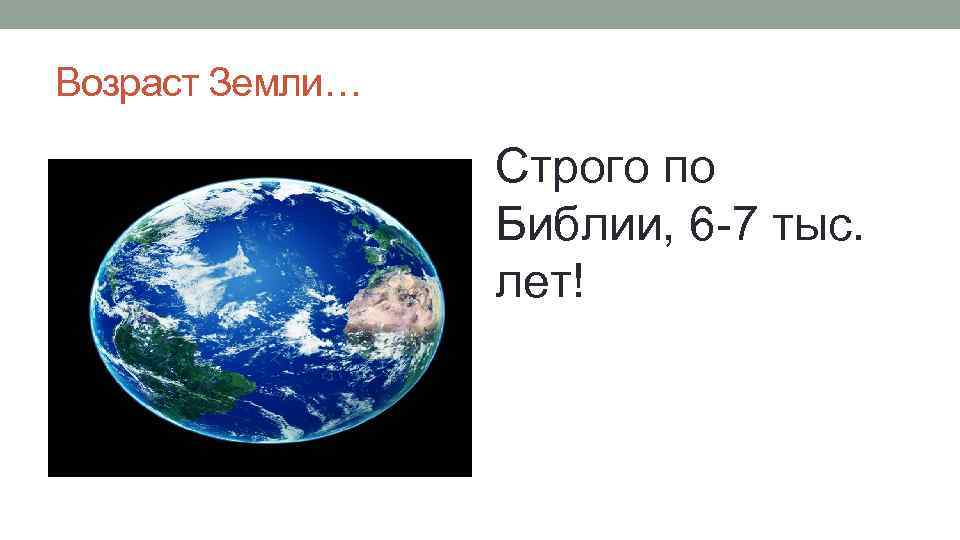 Возраст Земли…

Строго по Библии, 6-7 тыс. лет!